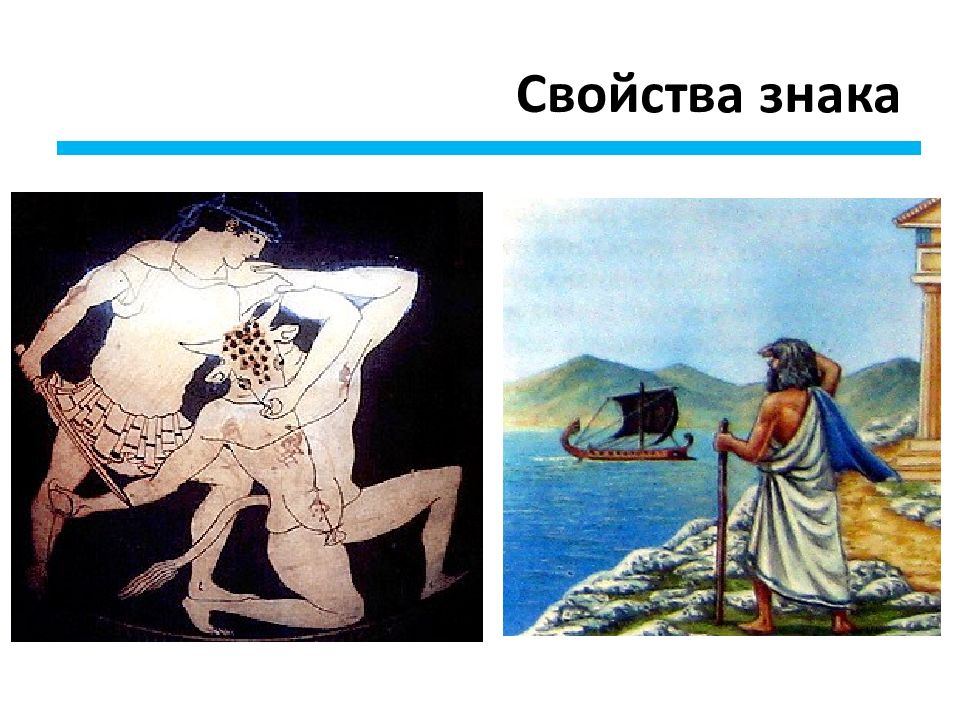 Свойства знака